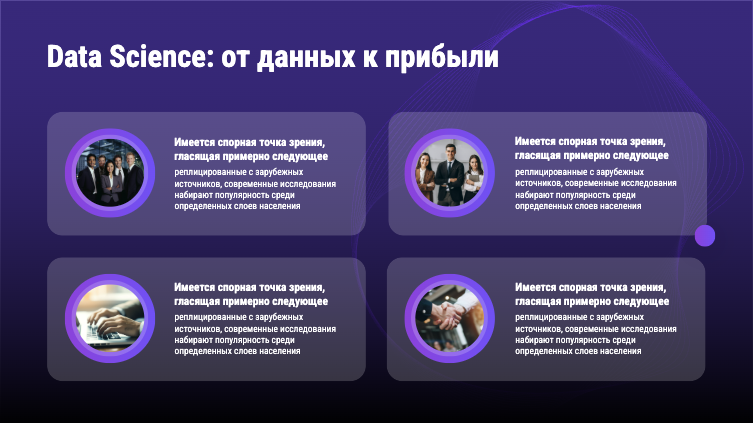 Data Science: от данных к прибыли

Имеется спорная точка зрения, гласящая примерно следующее
реплицированные с зарубежных источников, современные исследования набирают популярность среди определенных слоев населения

Имеется спорная точка зрения, гласящая примерно следующее
реплицированные с зарубежных источников, современные исследования набирают популярность среди определенных слоев населения

Имеется спорная точка зрения, гласящая примерно следующее
реплицированные с зарубежных источников, современные исследования набирают популярность среди определенных слоев населения

Имеется спорная точка зрения, гласящая примерно следующее
реплицированные с зарубежных источников, современные исследования набирают популярность среди определенных слоев населения